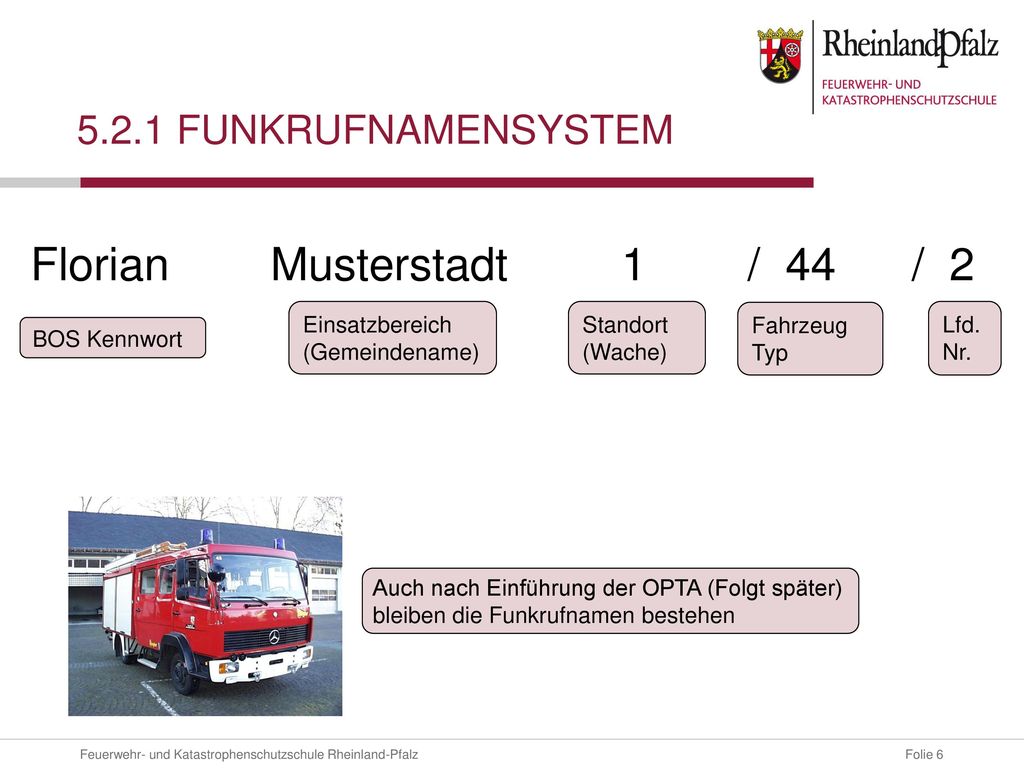 RheinlandPfalz
FEUERWEHR- UND KATASTROPHENSCHUTZSCHULE

5.2.1 FUNKRUFNAMENSYSTEM

Florian Musterstadt 1 / 44 / 2

BOS Kennwort

Einsatzbereich (Gemeindename)

Standort (Wache)

Fahrzeug Typ

Lfd. Nr.

Auch nach Einführung der OPTA (Folgt später) bleiben die Funkrufnamen bestehen

Feuerwehr- und Katastrophenschutzschule Rheinland-Pfalz

Folie 6